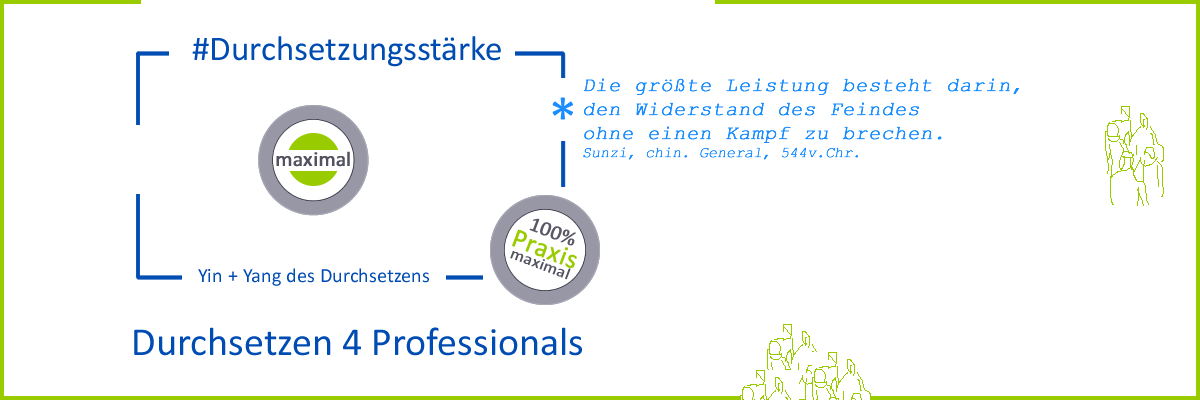 #Durchsetzungsstärke

maximal

*

Die größte Leistung besteht darin, den Widerstand des Feindes ohne einen Kampf zu brechen.
Sunzi, chin. General, 544v.Chr.

100% Praxis maximal

Yin + Yang des Durchsetzens

Durchsetzen 4 Professionals